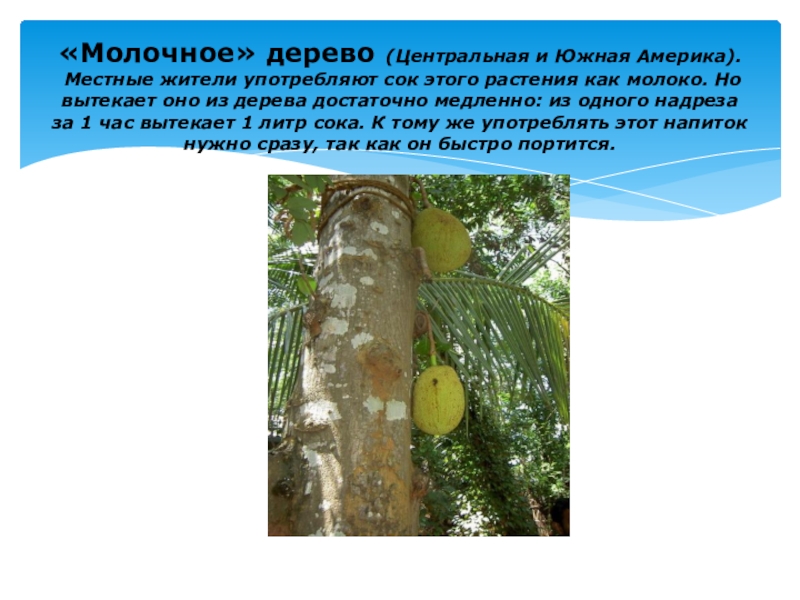 «Молочное» дерево (Центральная и Южная Америка). Местные жители употребляют сок этого растения как молоко. Но вытекает оно из дерева достаточно медленно: из одного надреза за 1 час вытекает 1 литр сока. К тому же употреблять этот напиток нужно сразу, так как он быстро портится.